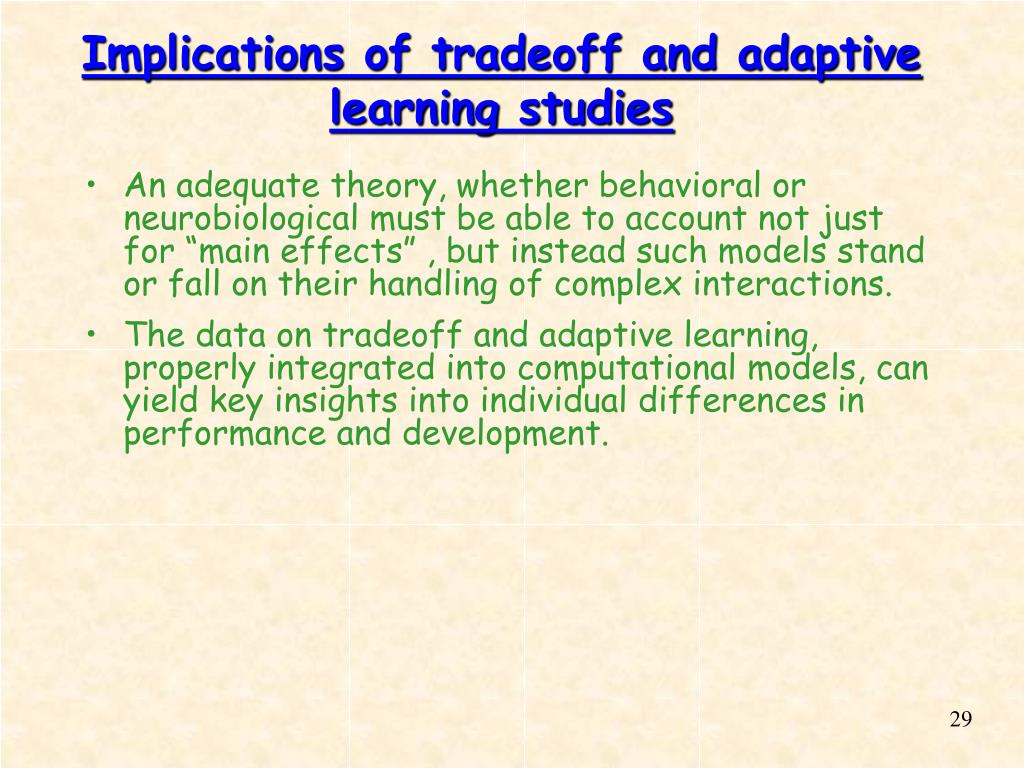 Implications of tradeoff and adaptive learning studies

• An adequate theory, whether behavioral or neurobiological must be able to account not just for “main effects” , but instead such models stand or fall on their handling of complex interactions.

• The data on tradeoff and adaptive learning, properly integrated into computational models, can yield key insights into individual differences in performance and development.

29